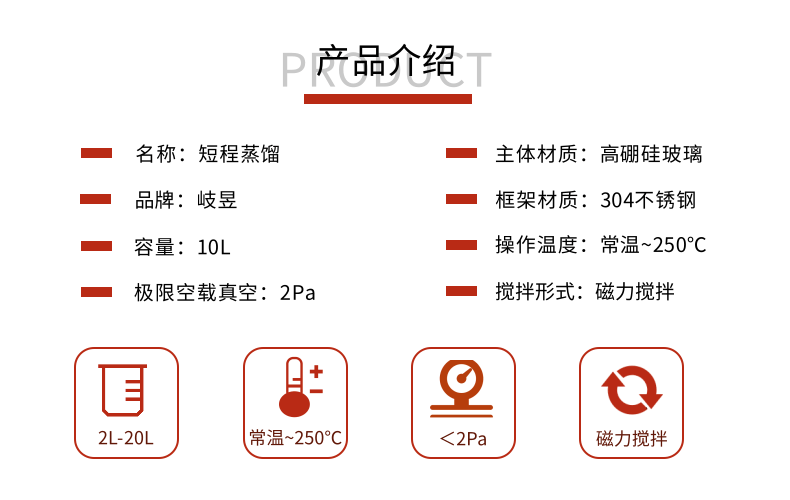 PRODUCT
产品介绍

名称：短程蒸馏

品牌：岐昱

容量：10L

极限空载真空：2Pa

主体材质：高硼硅玻璃

框架材质：304不锈钢

操作温度：常温~250°C

搅拌形式：磁力搅拌

2L-20L

常温~250°C

＜2Pa

磁力搅拌